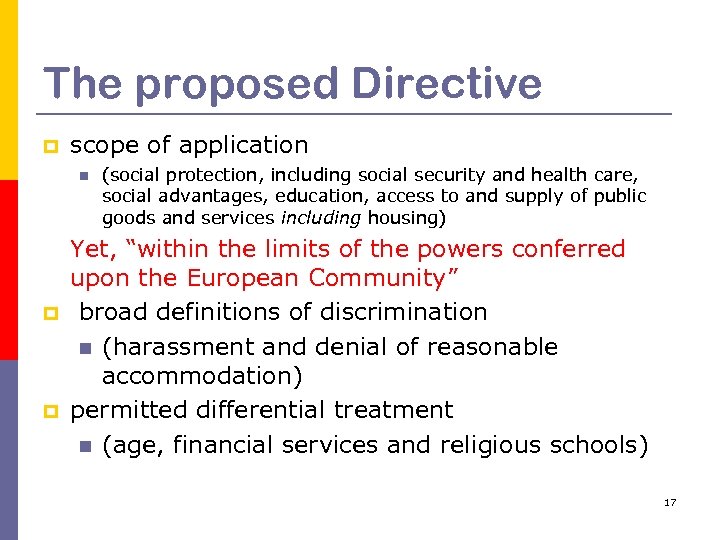 The proposed Directive

scope of application

(social protection, including social security and health care, social advantages, education, access to and supply of public goods and services including housing)

Yet, “within the limits of the powers conferred upon the European Community”

broad definitions of discrimination

(harassment and denial of reasonable accommodation)

permitted differential treatment

(age, financial services and religious schools)

17